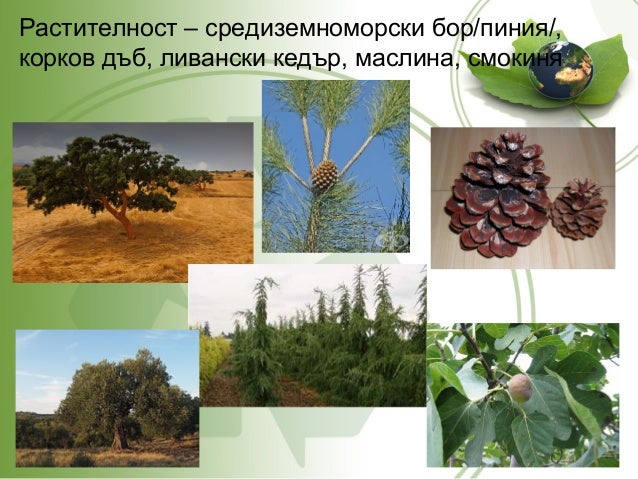 Растителност – средиземноморски бор/пиния/, корков дъб, ливански кедър, маслина, смокиня